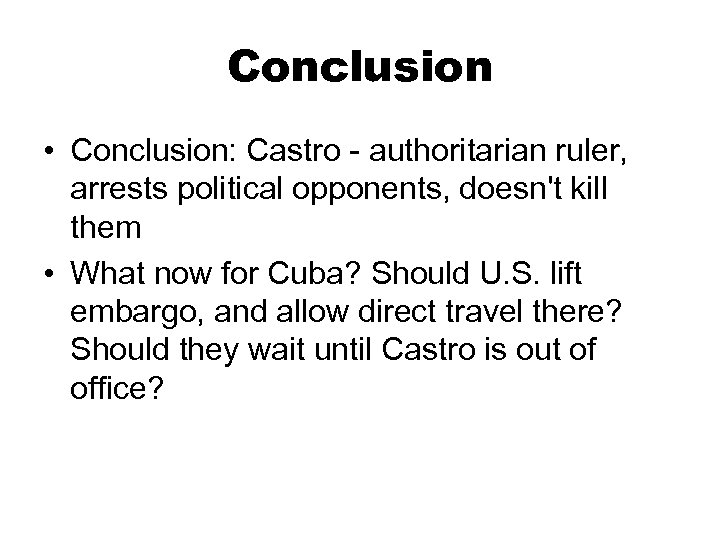 Conclusion

• Conclusion: Castro - authoritarian ruler, arrests political opponents, doesn't kill them

• What now for Cuba? Should U.S. lift embargo, and allow direct travel there? Should they wait until Castro is out of office?